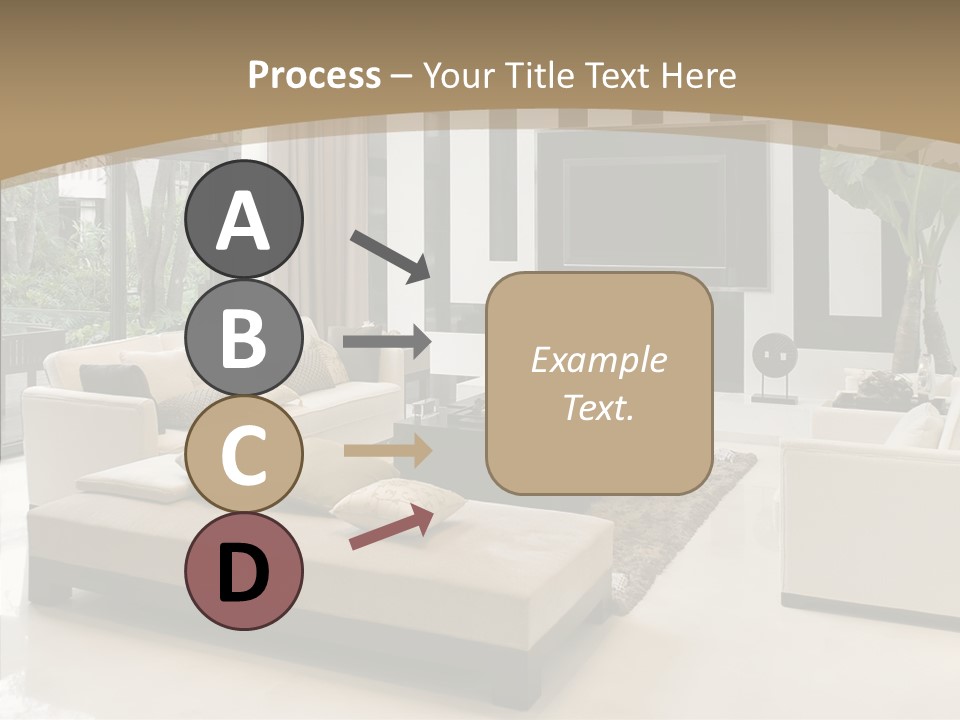 Process – Your Title Text Here

A

B

C

D

Example Text.